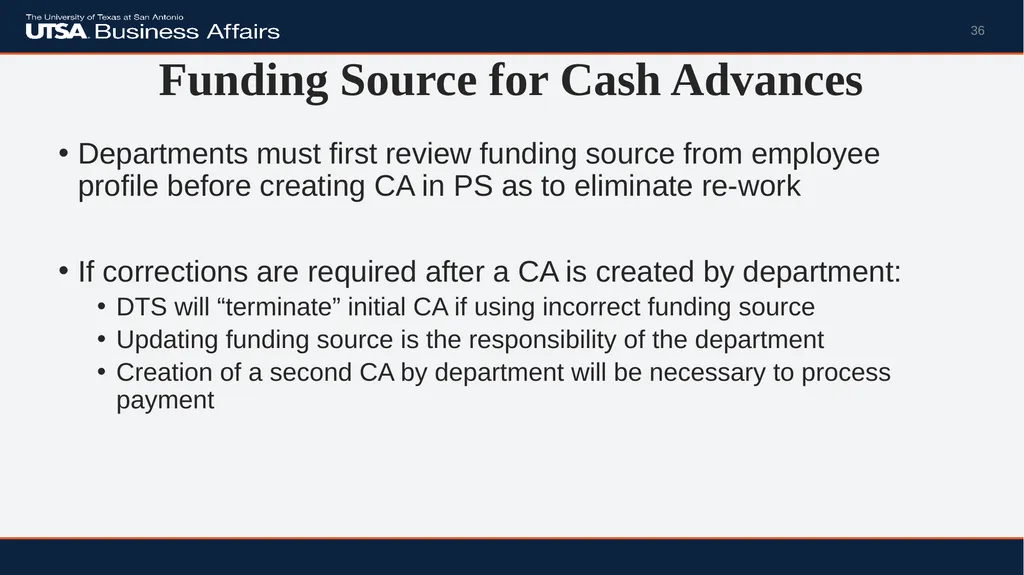 The University of Texas at San Antonio
UTSA Business Affairs

36

Funding Source for Cash Advances

• Departments must first review funding source from employee profile before creating CA in PS as to eliminate re-work

• If corrections are required after a CA is created by department:
  • DTS will “terminate” initial CA if using incorrect funding source
  • Updating funding source is the responsibility of the department
  • Creation of a second CA by department will be necessary to process payment